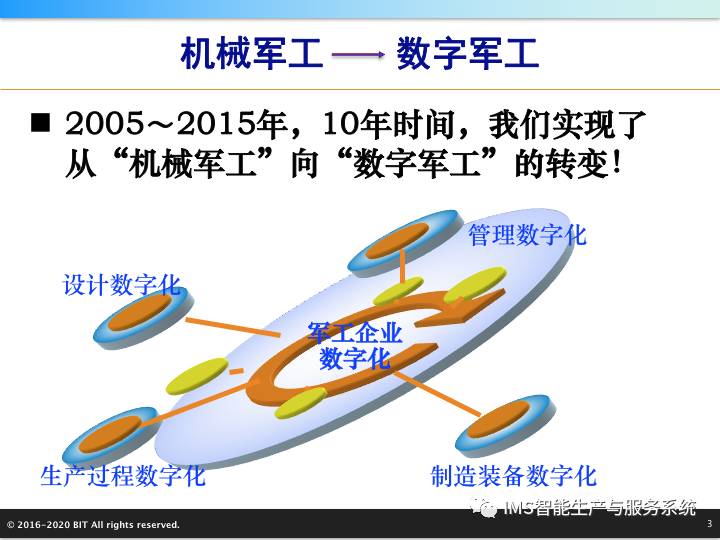 机械军工 ⟶ 数字军工

■ 2005～2015年，10年时间，我们实现了从“机械军工”向“数字军工”的转变！

管理数字化

设计数字化

军工企业数字化

生产过程数字化

制造装备数字化

IMS智能生产与服务系统

© 2016-2020 BIT All rights reserved.

3